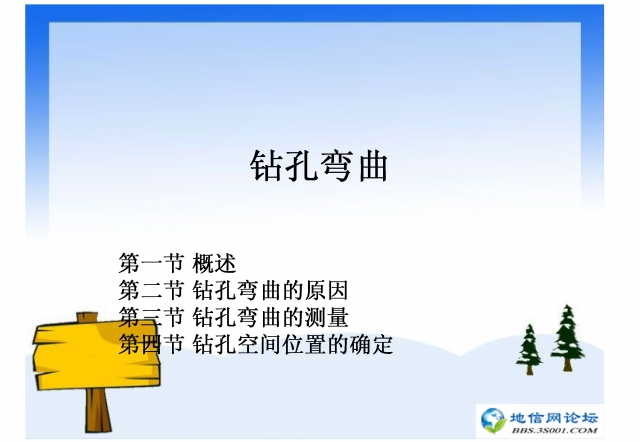 钻孔弯曲

第一节 概述
第二节 钻孔弯曲的原因
第三节 钻孔弯曲的测量
第四节 钻孔空间位置的确定

地信网论坛
BBS.3S001.COM